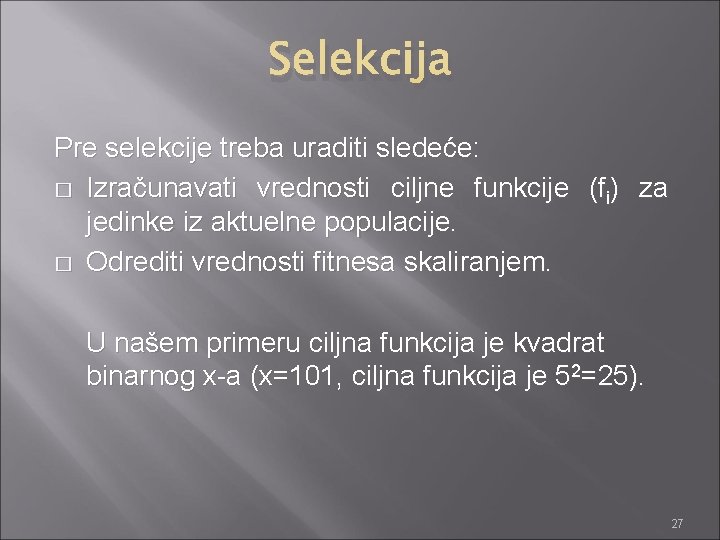 Selekcija

Pre selekcije treba uraditi sledeće:

□ Izračunavati vrednosti ciljne funkcije ($f_i$) za jedinke iz aktuelne populacije.
□ Odrediti vrednosti fitnesa skaliranjem.

U našem primeru ciljna funkcija je kvadrat binarnog x-a (x=101, ciljna funkcija je $5^2$=25).

27